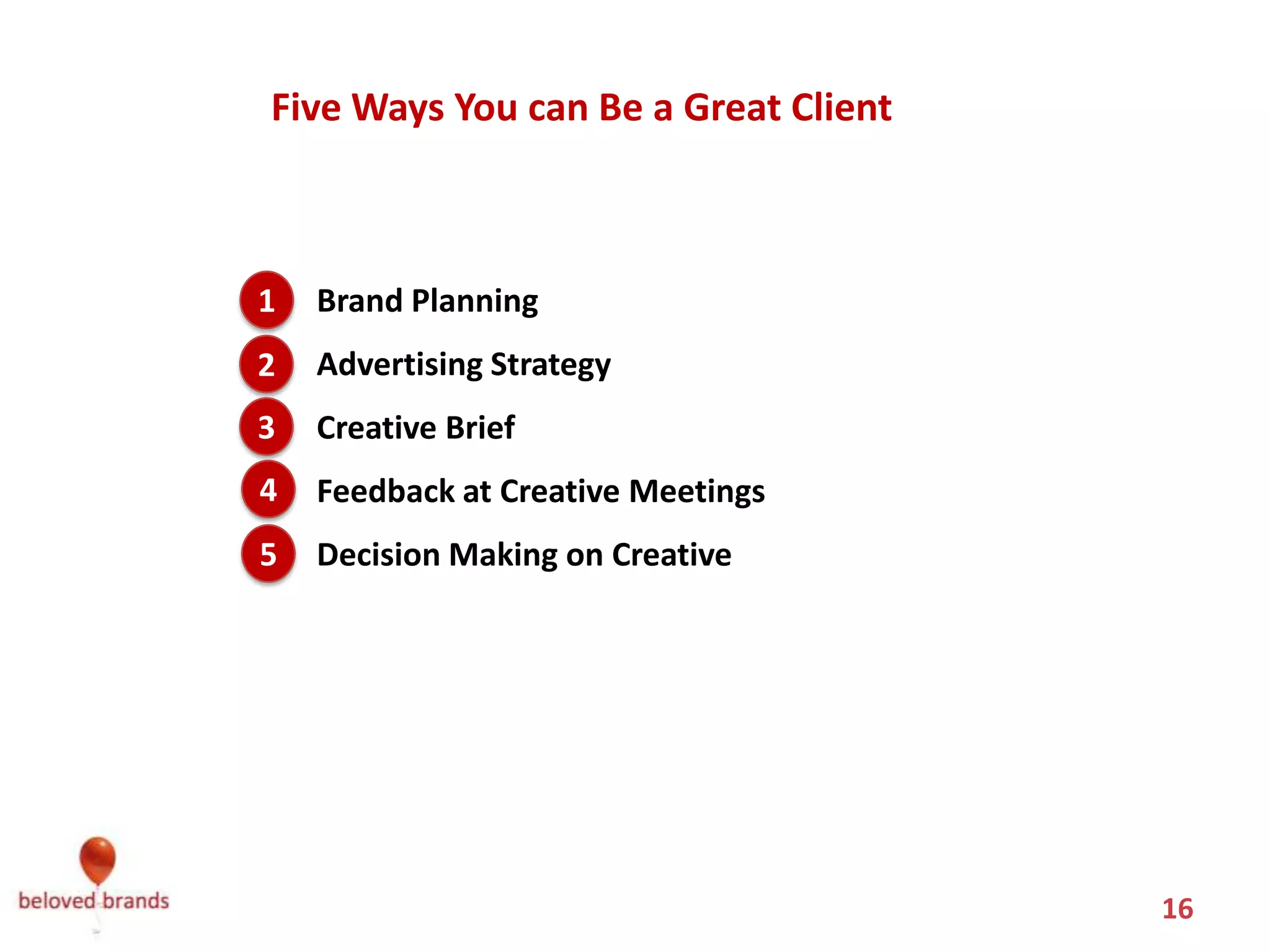 Five Ways You can Be a Great Client

1 Brand Planning

2 Advertising Strategy

3 Creative Brief

4 Feedback at Creative Meetings

5 Decision Making on Creative

beloved brands

16